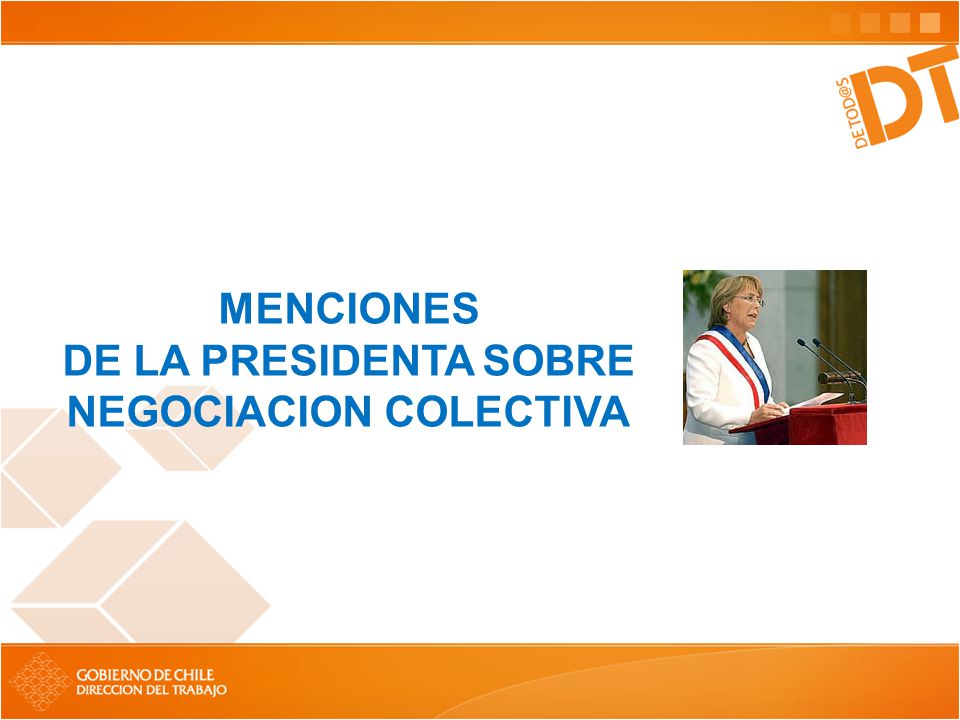 DE TOD@S DT

MENCIONES
DE LA PRESIDENTA SOBRE
NEGOCIACION COLECTIVA

GOBIERNO DE CHILE
DIRECCION DEL TRABAJO